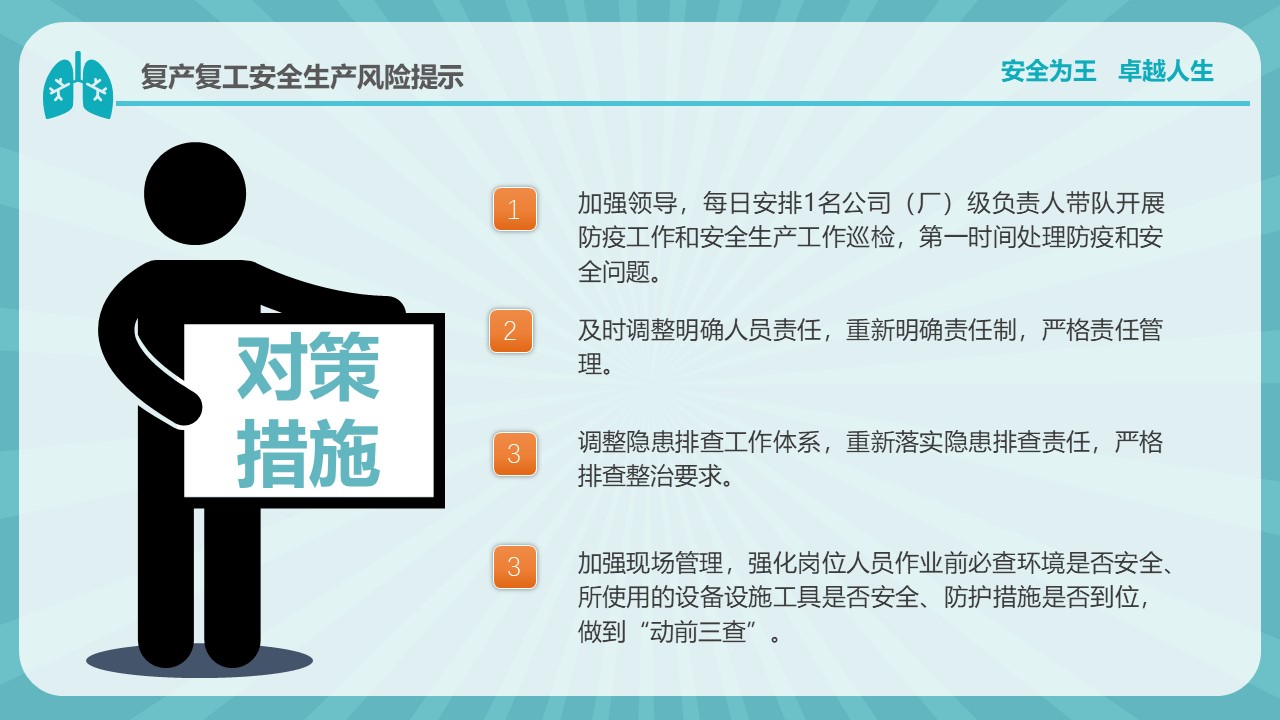 复产复工安全生产风险提示

安全为王　卓越人生

对策措施

1

加强领导，每日安排1名公司（厂）级负责人带队开展防疫工作和安全生产工作巡检，第一时间处理防疫和安全问题。

2

及时调整明确人员责任，重新明确责任制，严格责任管理。

3

调整隐患排查工作体系，重新落实隐患排查责任，严格排查整治要求。

3

加强现场管理，强化岗位人员作业前必查环境是否安全、所使用的设备设施工具是否安全、防护措施是否到位，做到“动前三查”。